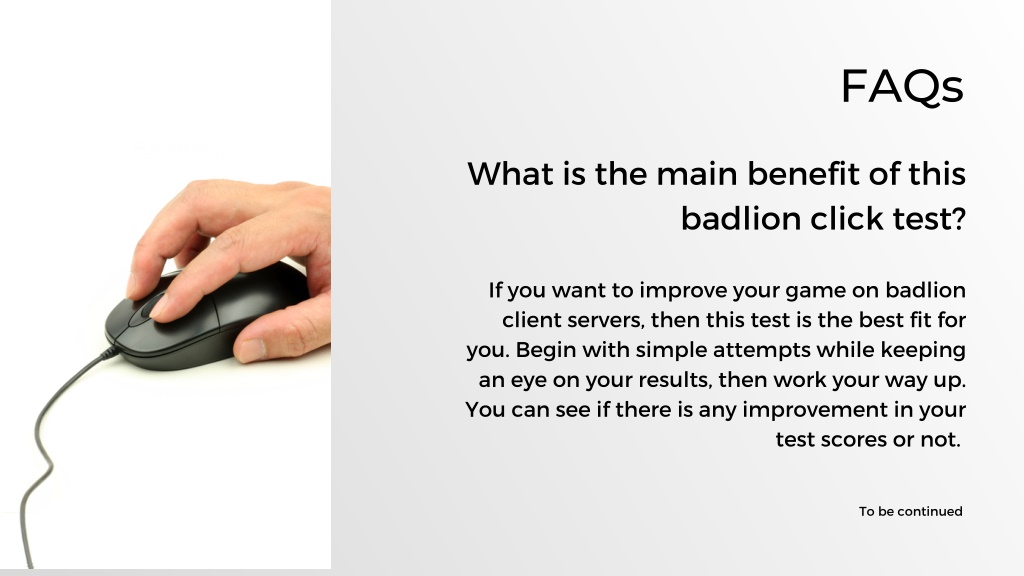 FAQs

What is the main benefit of this badlion click test?

If you want to improve your game on badlion client servers, then this test is the best fit for you. Begin with simple attempts while keeping an eye on your results, then work your way up. You can see if there is any improvement in your test scores or not.

To be continued